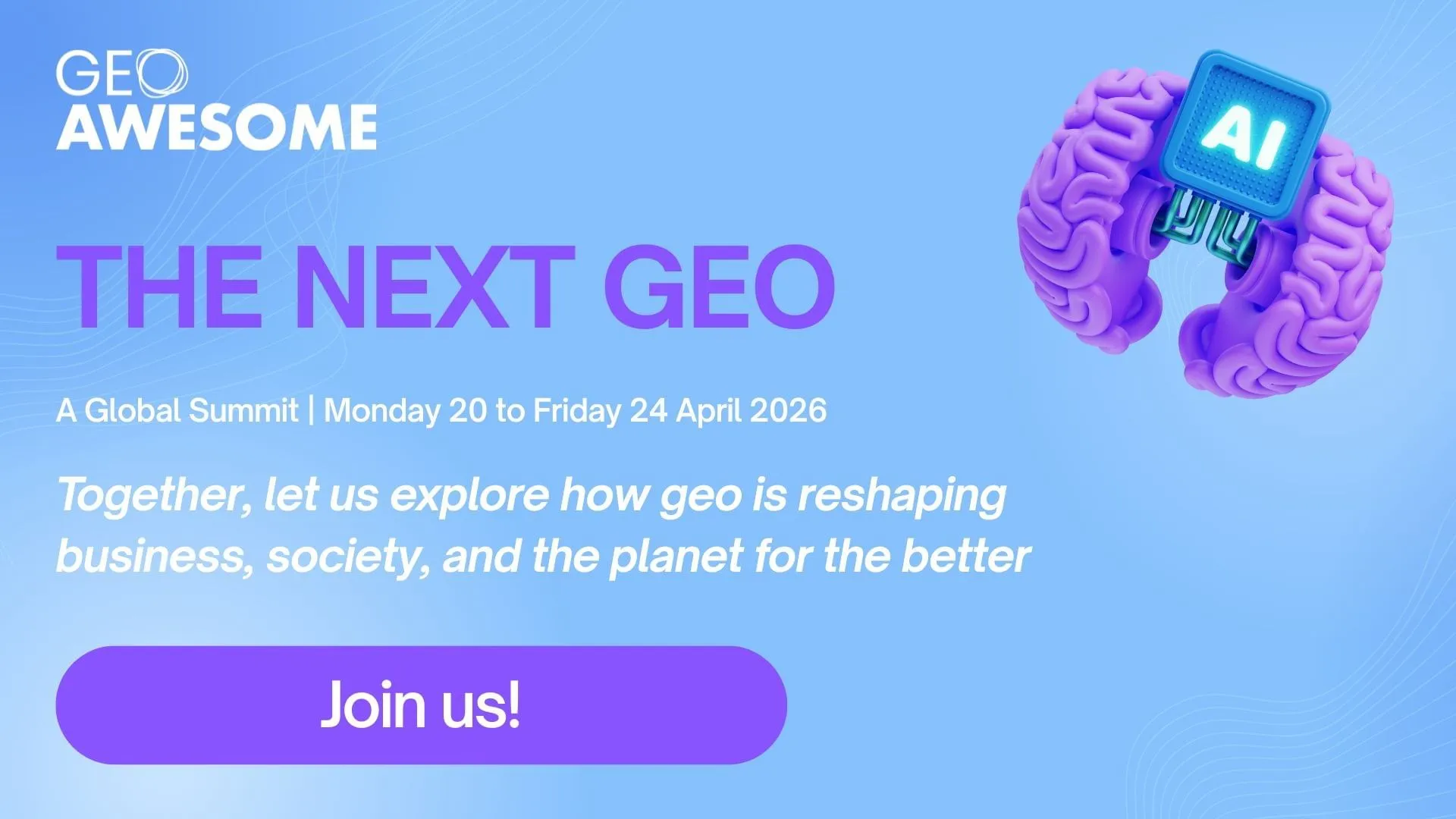 GEO
AWESOME

AI

THE NEXT GEO

A Global Summit | Monday 20 to Friday 24 April 2026

Together, let us explore how geo is reshaping business, society, and the planet for the better

Join us!